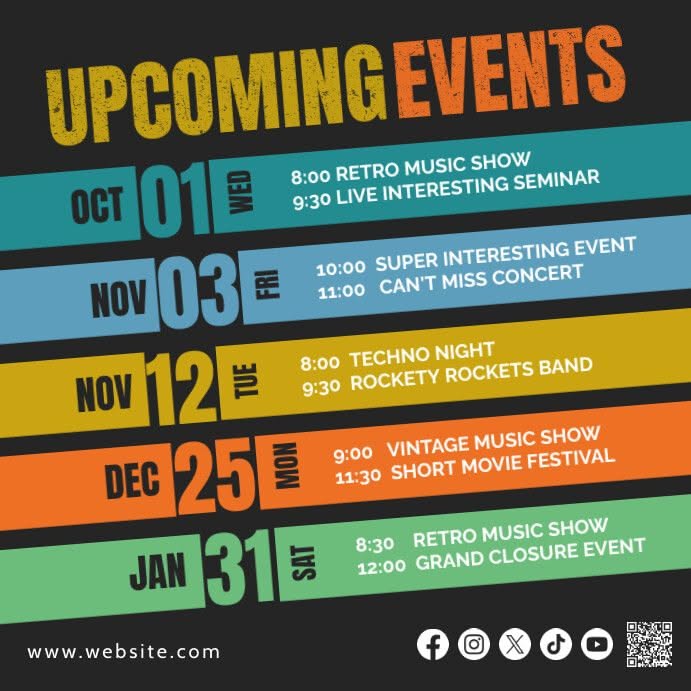 UPCOMING EVENTS

OCT 01 WED
8:00 RETRO MUSIC SHOW
9:30 LIVE INTERESTING SEMINAR

NOV 03 FRI
10:00 SUPER INTERESTING EVENT
11:00 CAN'T MISS CONCERT

NOV 12 TUE
8:00 TECHNO NIGHT
9:30 ROCKETY ROCKETS BAND

DEC 25 MON
9:00 VINTAGE MUSIC SHOW
11:30 SHORT MOVIE FESTIVAL

JAN 31 SAT
8:30 RETRO MUSIC SHOW
12:00 GRAND CLOSURE EVENT

www.website.com